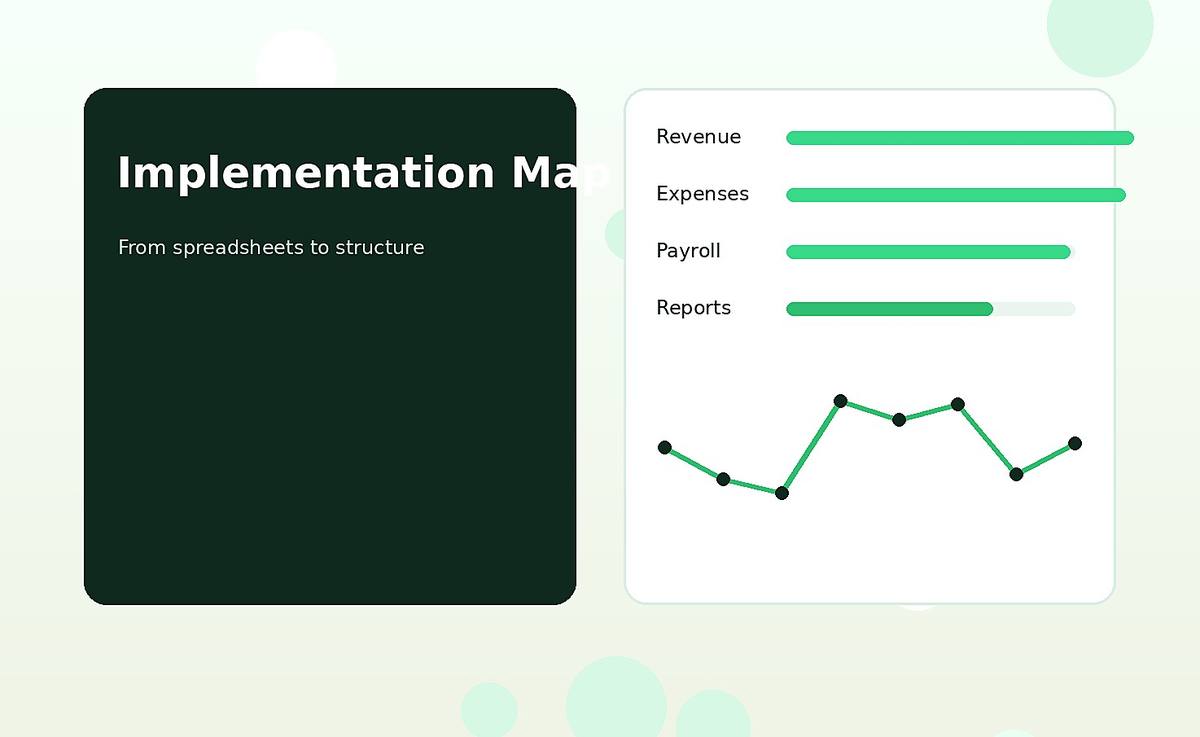 Implementation Map

From spreadsheets to structure

Revenue

Expenses

Payroll

Reports